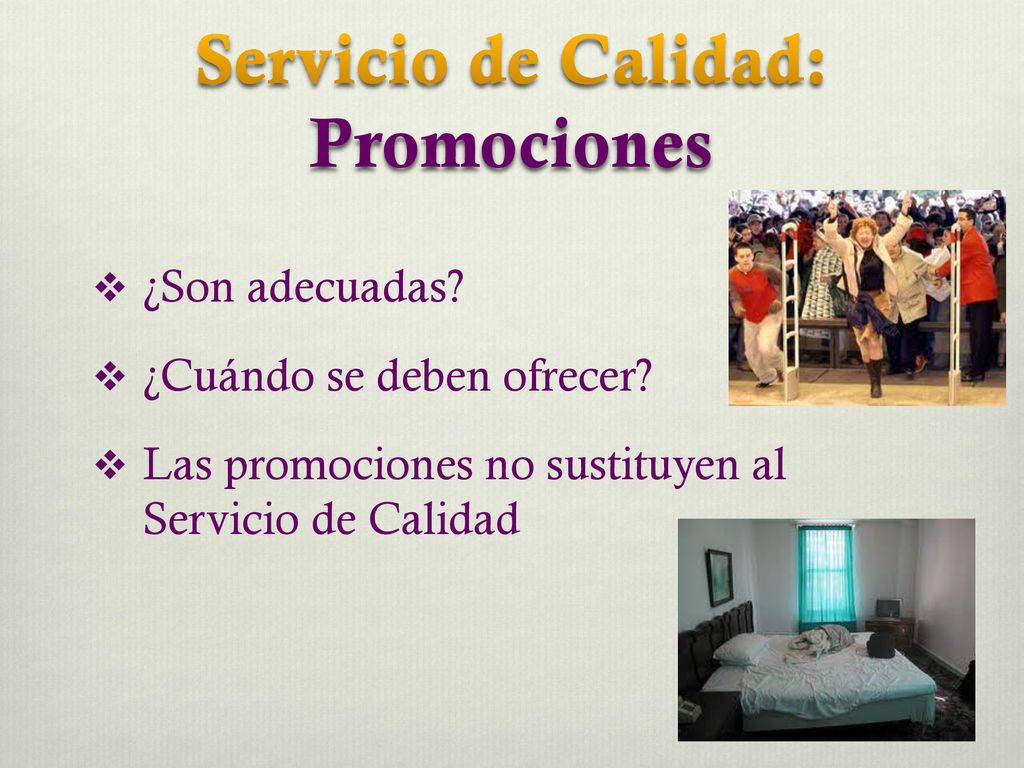 Servicio de Calidad:
Promociones

❖ ¿Son adecuadas?

❖ ¿Cuándo se deben ofrecer?

❖ Las promociones no sustituyen al Servicio de Calidad